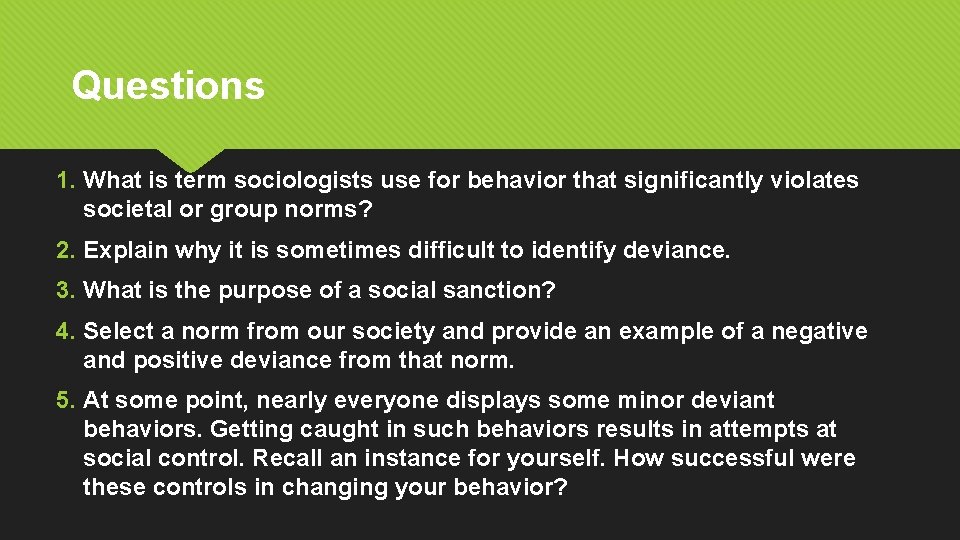 Questions

1. What is term sociologists use for behavior that significantly violates societal or group norms?

2. Explain why it is sometimes difficult to identify deviance.

3. What is the purpose of a social sanction?

4. Select a norm from our society and provide an example of a negative and positive deviance from that norm.

5. At some point, nearly everyone displays some minor deviant behaviors. Getting caught in such behaviors results in attempts at social control. Recall an instance for yourself. How successful were these controls in changing your behavior?